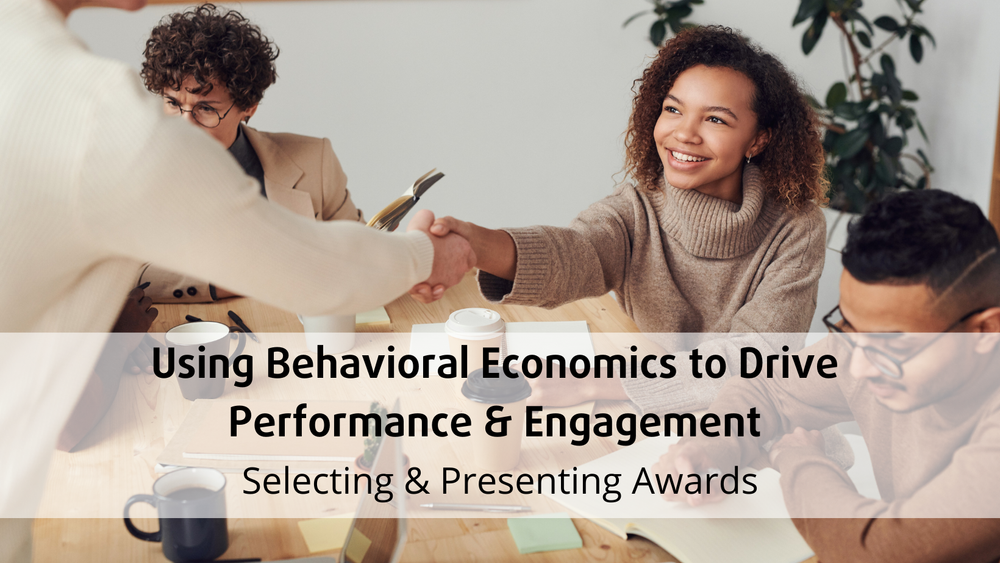 Using Behavioral Economics to Drive Performance & Engagement

Selecting & Presenting Awards